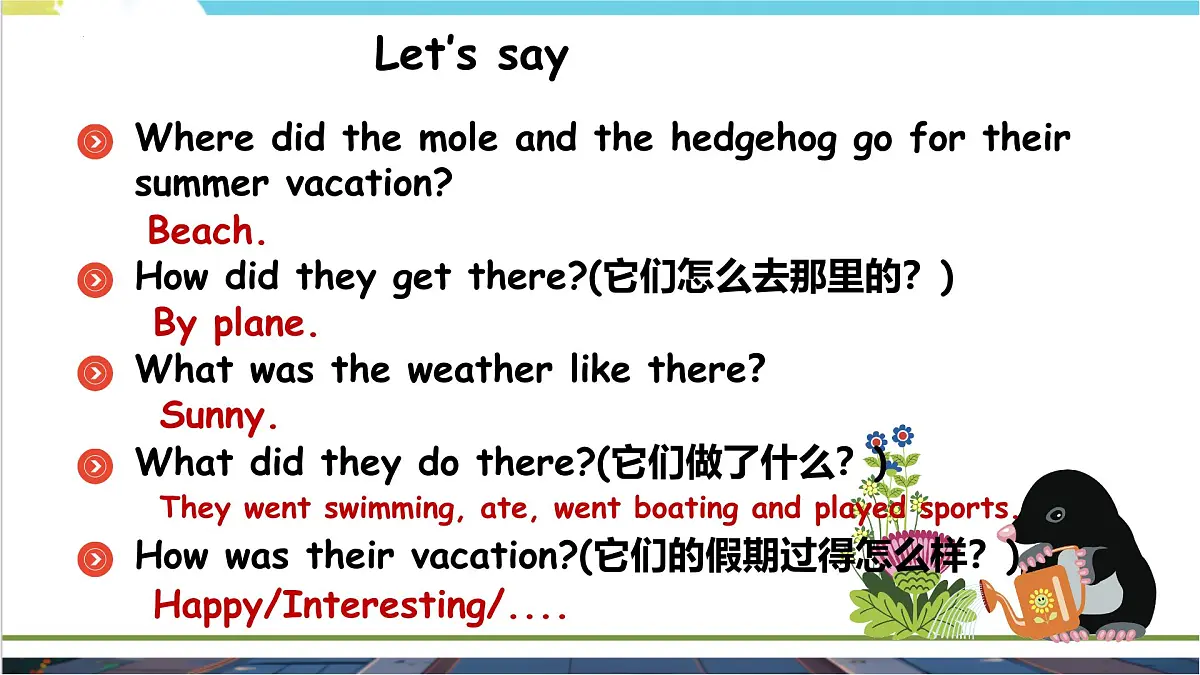 Let's say

Where did the mole and the hedgehog go for their summer vacation?

Beach.

How did they get there?(它们怎么去那里的？)

By plane.

What was the weather like there?

Sunny.

What did they do there?(它们做了什么？)

They went swimming, ate, went boating and played sports.

How was their vacation?(它们的假期过得怎么样？)

Happy/Interesting/....